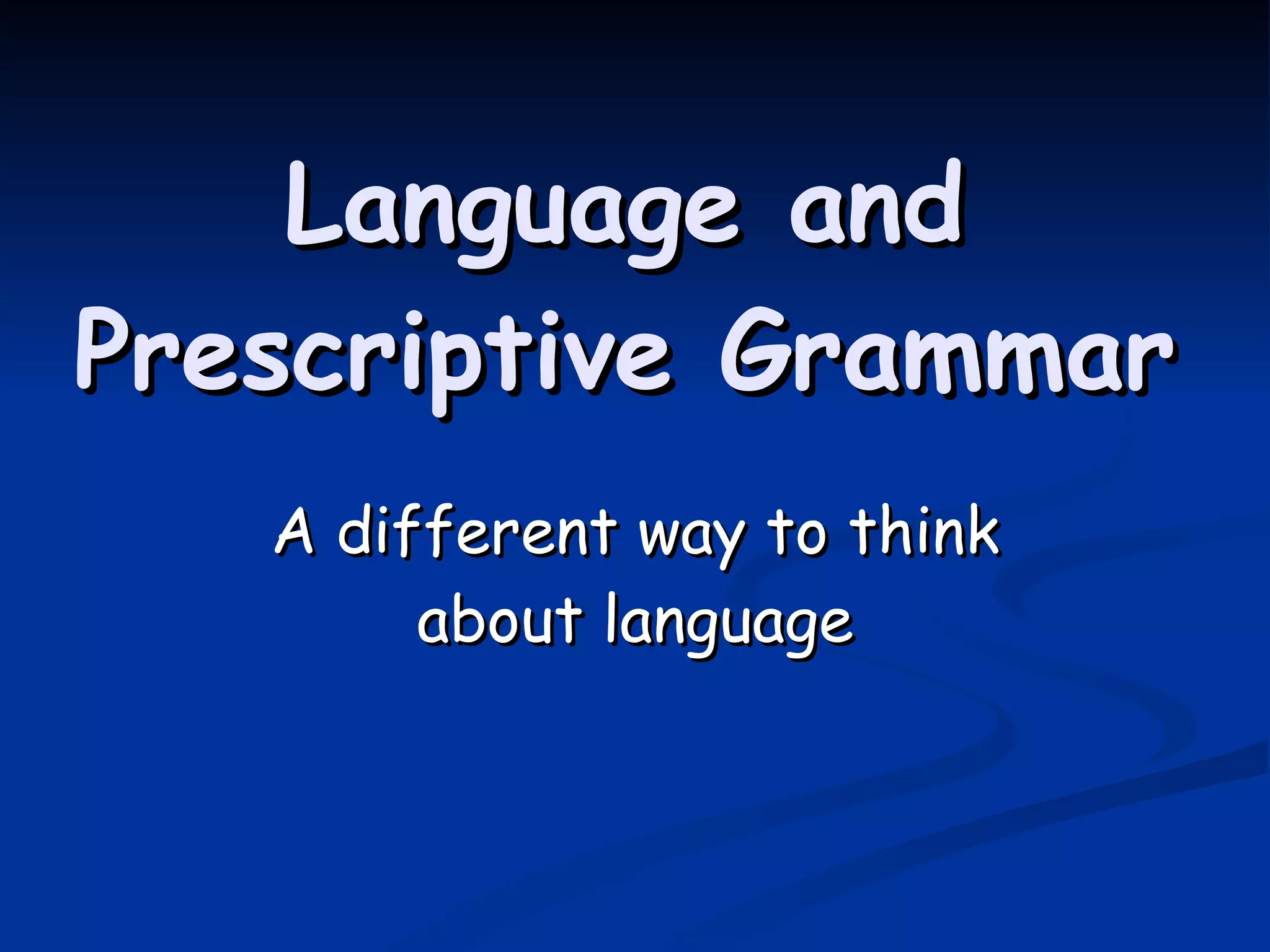 Language and Prescriptive Grammar

A different way to think about language